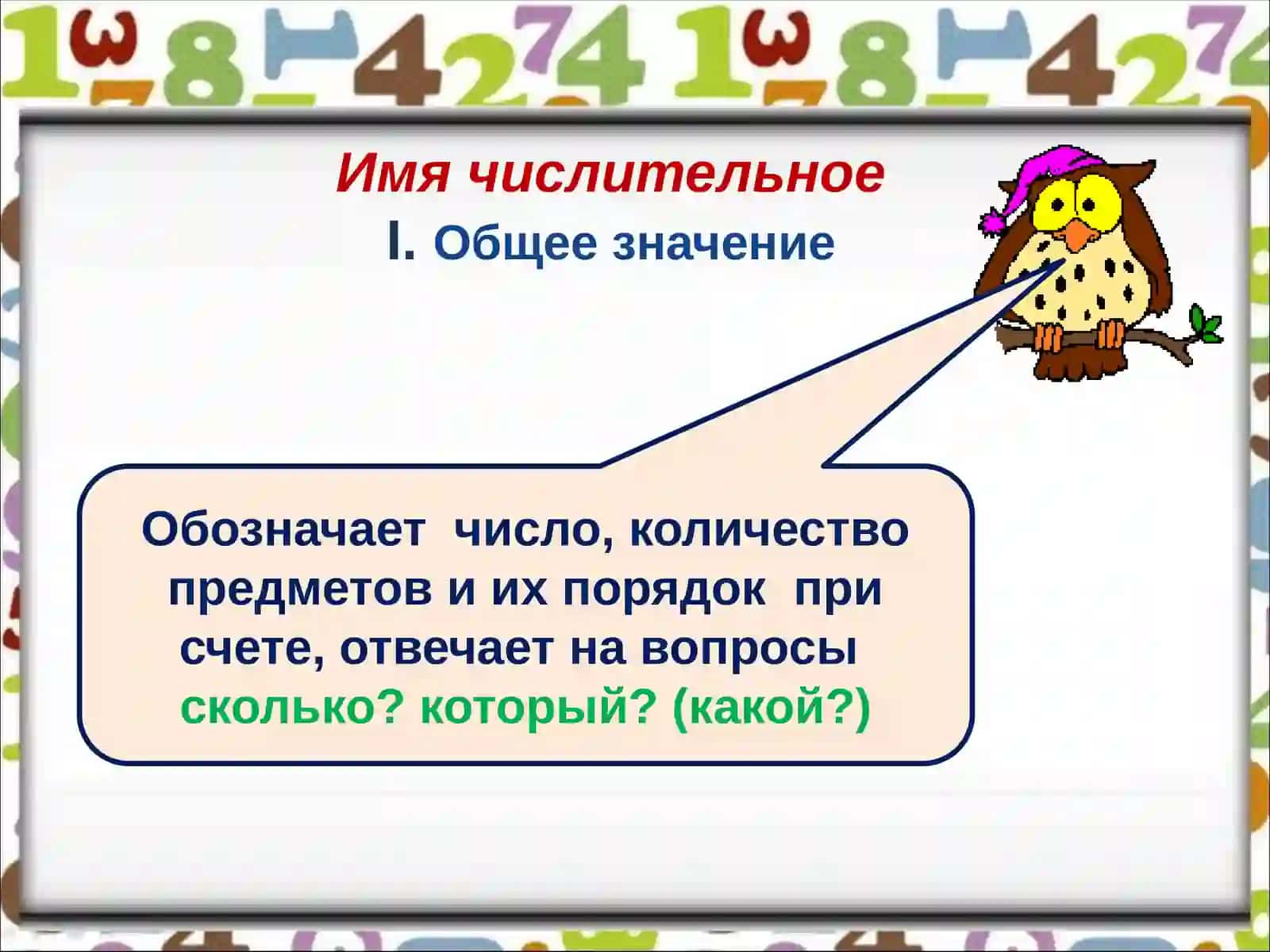 Имя числительное
I. Общее значение

Обозначает число, количество предметов и их порядок при счете, отвечает на вопросы сколько? который? (какой?)